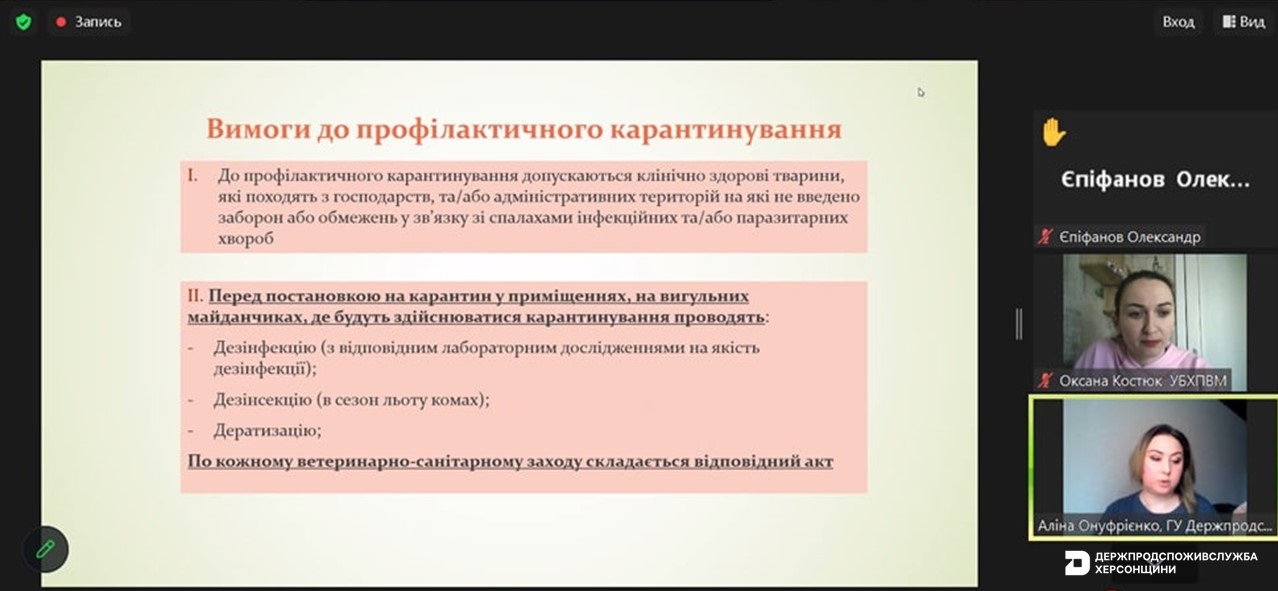 Запись

Вход Вид

Вимоги до профілактичного карантинування

I. До профілактичного карантинування допускаються клінічно здорові тварини, які походять з господарств, та/або адміністративних територій на які не введено заборон або обмежень у зв'язку зі спалахами інфекційних та/або паразитарних хвороб

II. Перед постановкою на карантин у приміщеннях, на вигульних майданчиках, де будуть здійснюватися карантинування проводять:

- Дезінфекцію (з відповідним лабораторним дослідженнями на якість дезінфекції);
- Дезінсекцію (в сезон льоту комах);
- Дератизацію;

По кожному ветеринарно-санітарному заходу складається відповідний акт

Єпіфанов Олек...

Єпіфанов Олександр

Оксана Костюк УБХПВМ

Аліна Онуфрієнко, ГУ Держпродс...

ДЕРЖПРОДСПОЖИВСЛУЖБА ХЕРСОНЩИНИ